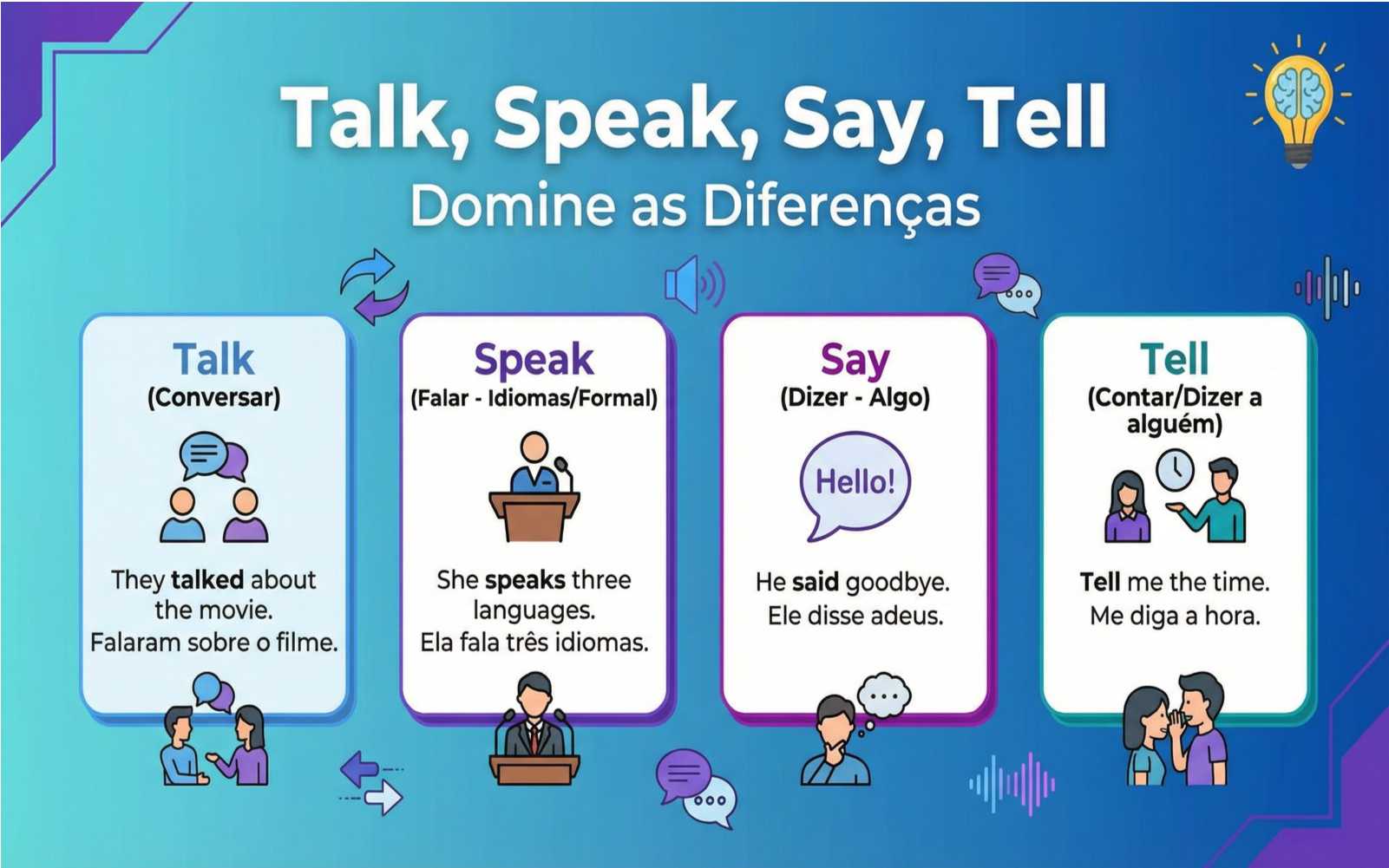 Talk, Speak, Say, Tell
Domine as Diferenças

Talk
(Conversar)

They talked about the movie.
Falaram sobre o filme.

Speak
(Falar - Idiomas/Formal)

She speaks three languages.
Ela fala três idiomas.

Say
(Dizer - Algo)

Hello!

He said goodbye.
Ele disse adeus.

Tell
(Contar/Dizer a alguém)

Tell me the time.
Me diga a hora.